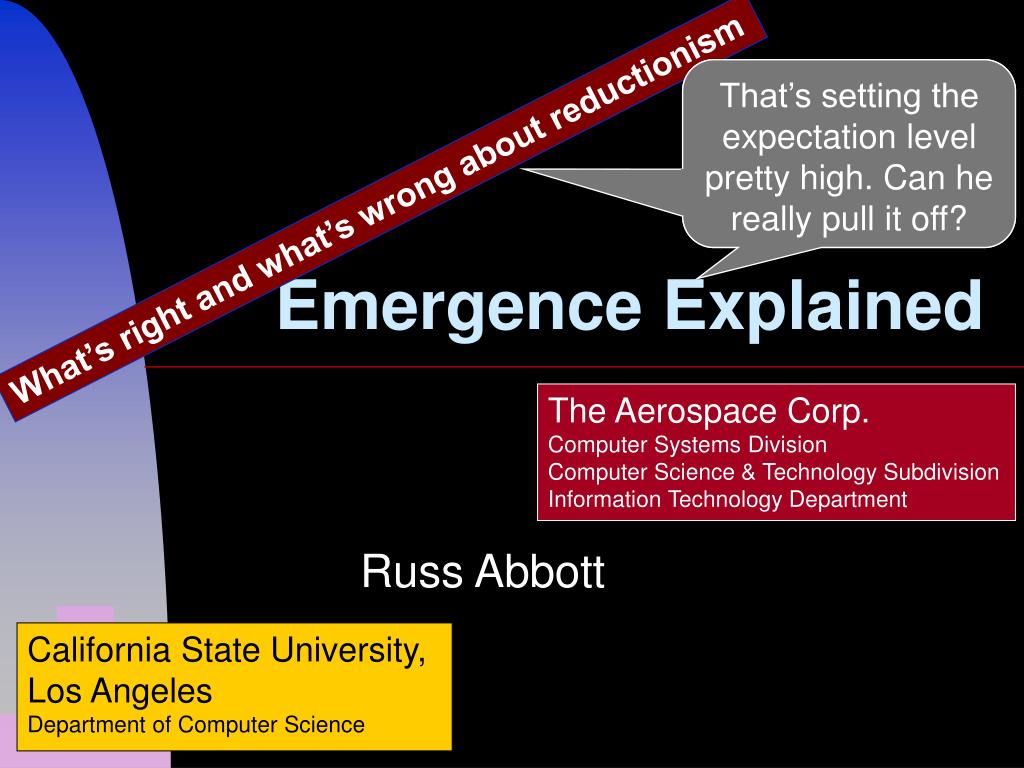 What's right and what's wrong about reductionism

That's setting the expectation level pretty high. Can he really pull it off?

Emergence Explained

The Aerospace Corp.
Computer Systems Division
Computer Science & Technology Subdivision
Information Technology Department

Russ Abbott

California State University, Los Angeles
Department of Computer Science